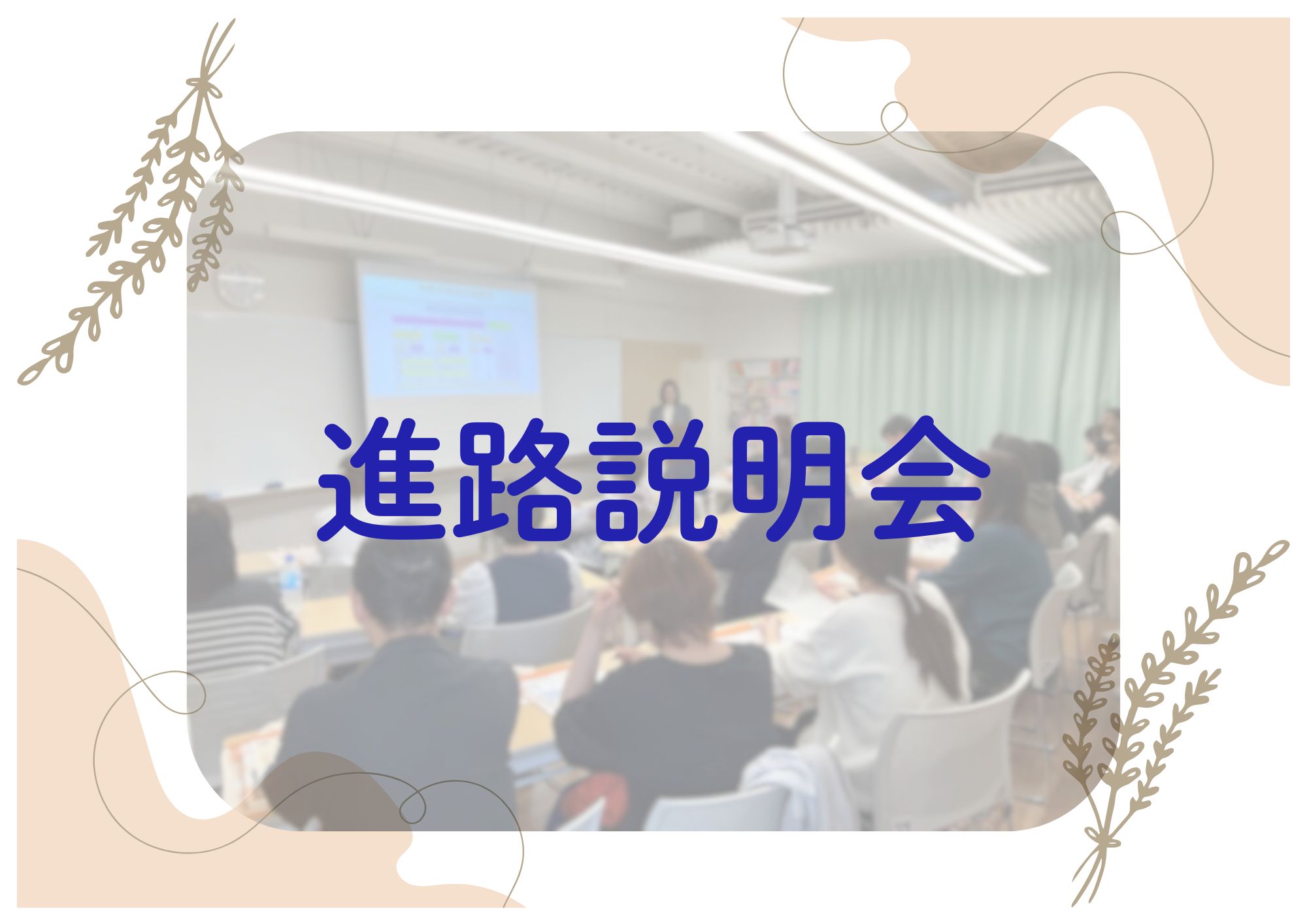 進路説明会